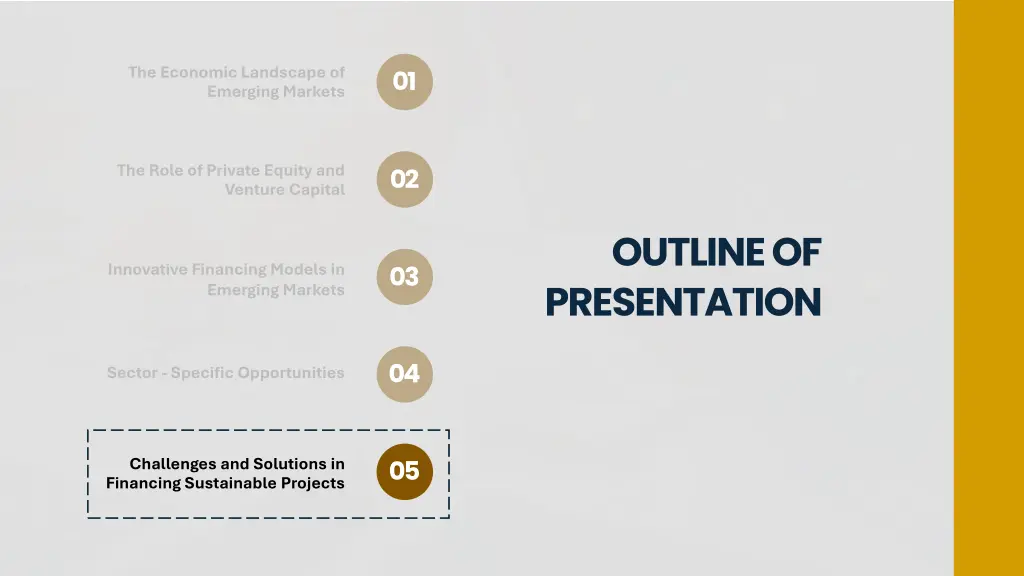 The Economic Landscape of Emerging Markets

01

The Role of Private Equity and Venture Capital

02

Innovative Financing Models in Emerging Markets

03

Sector - Specific Opportunities

04

Challenges and Solutions in Financing Sustainable Projects

05

OUTLINE OF PRESENTATION